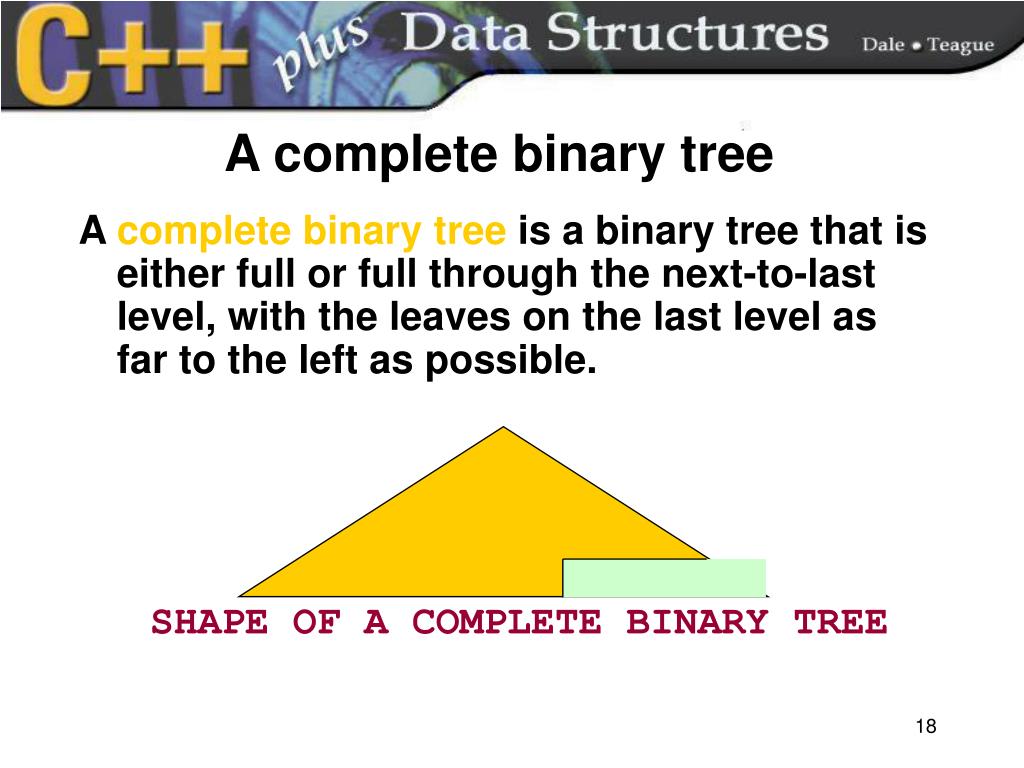 C++ plus Data Structures Dale • Teague

A complete binary tree

A complete binary tree is a binary tree that is either full or full through the next-to-last level, with the leaves on the last level as far to the left as possible.

SHAPE OF A COMPLETE BINARY TREE

18